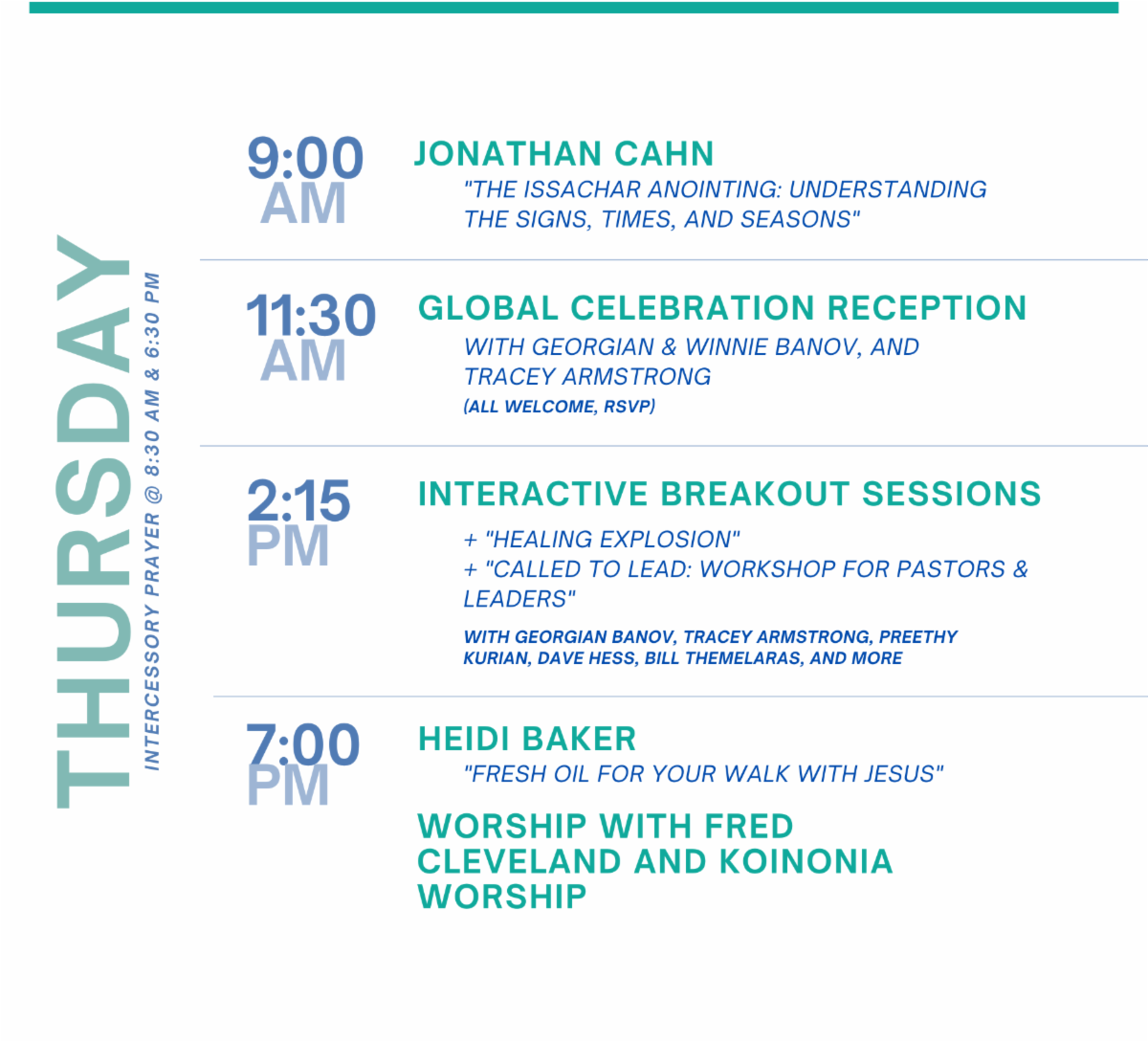 THURSDAY
INTERCESSORY PRAYER @ 8:30 AM & 6:30 PM

9:00 AM
JONATHAN CAHN
"THE ISSACHAR ANOINTING: UNDERSTANDING THE SIGNS, TIMES, AND SEASONS"

11:30 AM
GLOBAL CELEBRATION RECEPTION
WITH GEORGIAN & WINNIE BANOV, AND TRACEY ARMSTRONG
(ALL WELCOME, RSVP)

2:15 PM
INTERACTIVE BREAKOUT SESSIONS
+ "HEALING EXPLOSION"
+ "CALLED TO LEAD: WORKSHOP FOR PASTORS & LEADERS"
WITH GEORGIAN BANOV, TRACEY ARMSTRONG, PREETHY KURIAN, DAVE HESS, BILL THEMELARAS, AND MORE

7:00 PM
HEIDI BAKER
"FRESH OIL FOR YOUR WALK WITH JESUS"
WORSHIP WITH FRED CLEVELAND AND KOINONIA WORSHIP